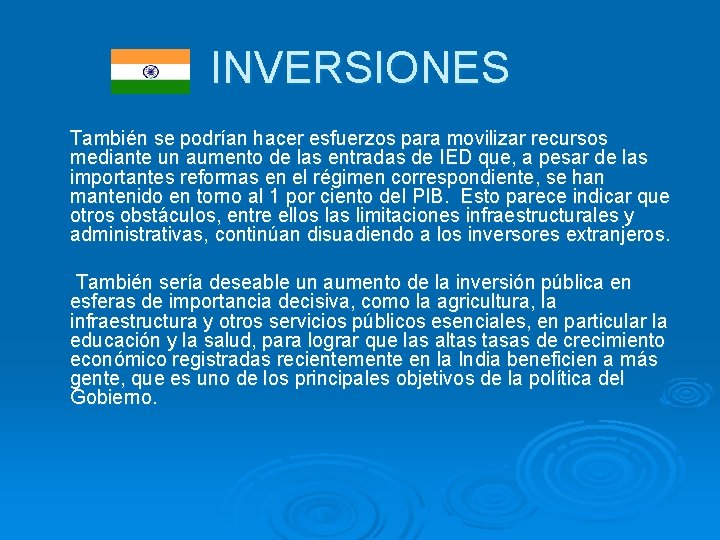 INVERSIONES

También se podrían hacer esfuerzos para movilizar recursos mediante un aumento de las entradas de IED que, a pesar de las importantes reformas en el régimen correspondiente, se han mantenido en torno al 1 por ciento del PIB. Esto parece indicar que otros obstáculos, entre ellos las limitaciones infraestructurales y administrativas, continúan disuadiendo a los inversores extranjeros.

También sería deseable un aumento de la inversión pública en esferas de importancia decisiva, como la agricultura, la infraestructura y otros servicios públicos esenciales, en particular la educación y la salud, para lograr que las altas tasas de crecimiento económico registradas recientemente en la India beneficien a más gente, que es uno de los principales objetivos de la política del Gobierno.